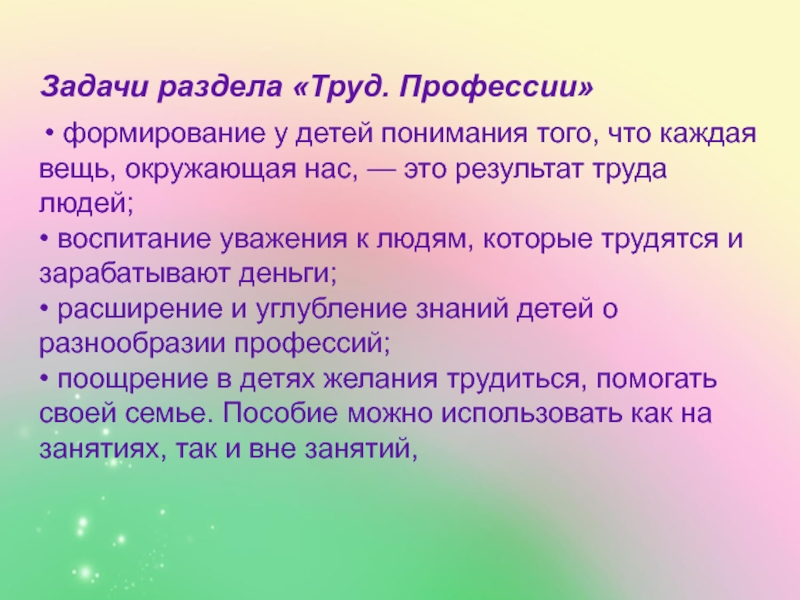 Задачи раздела «Труд. Профессии»

• формирование у детей понимания того, что каждая вещь, окружающая нас, — это результат труда людей;
• воспитание уважения к людям, которые трудятся и зарабатывают деньги;
• расширение и углубление знаний детей о разнообразии профессий;
• поощрение в детях желания трудиться, помогать своей семье. Пособие можно использовать как на занятиях, так и вне занятий,